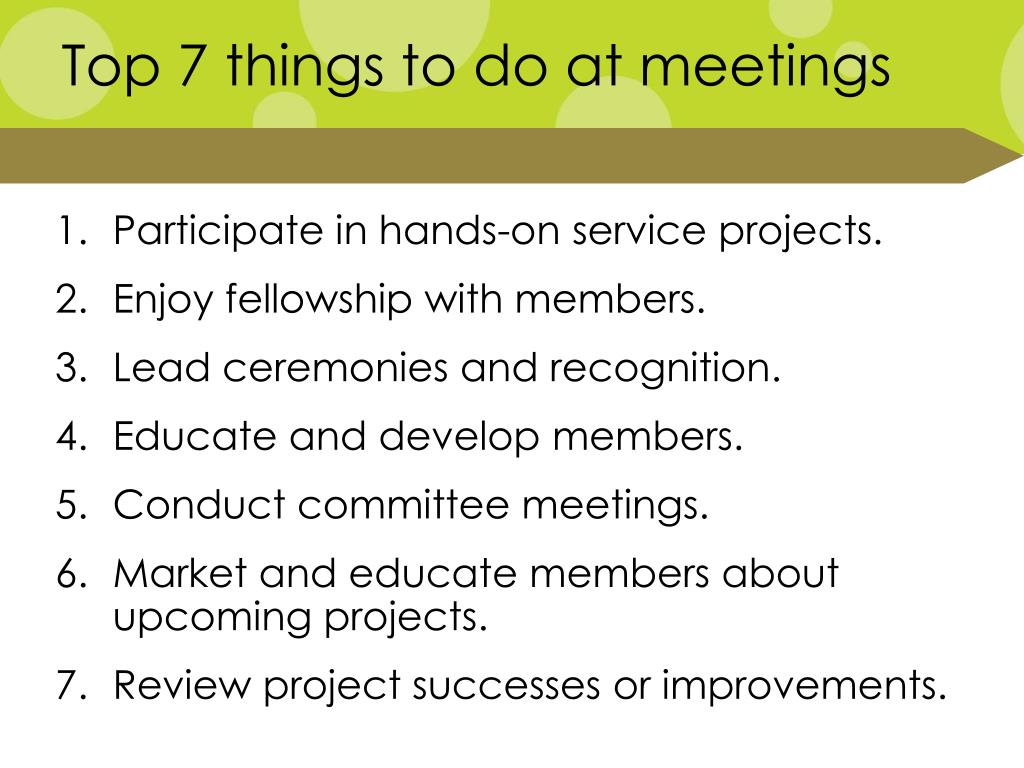 Top 7 things to do at meetings

1. Participate in hands-on service projects.
2. Enjoy fellowship with members.
3. Lead ceremonies and recognition.
4. Educate and develop members.
5. Conduct committee meetings.
6. Market and educate members about upcoming projects.
7. Review project successes or improvements.